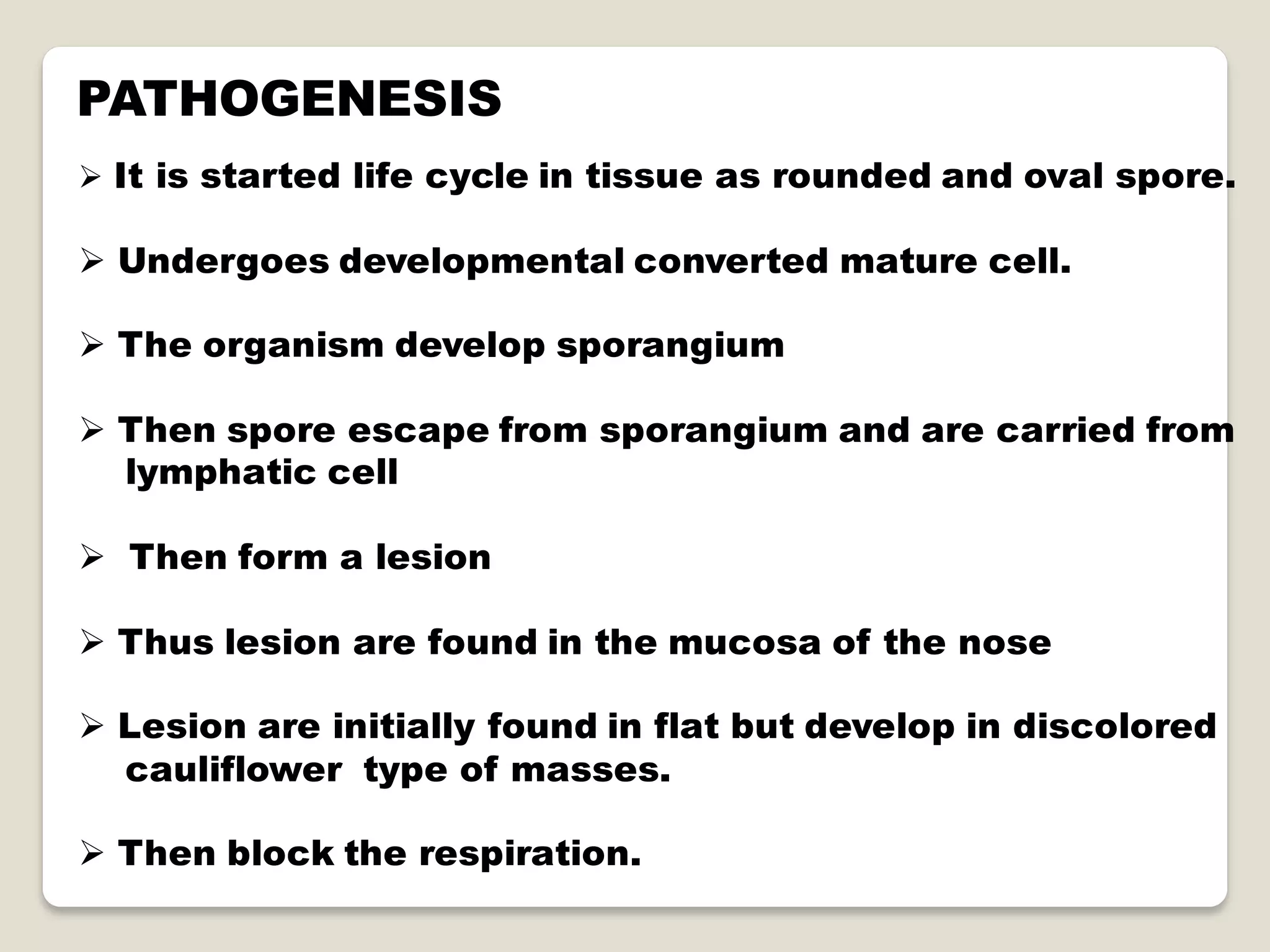 PATHOGENESIS

➢ It is started life cycle in tissue as rounded and oval spore.

➢ Undergoes developmental converted mature cell.

➢ The organism develop sporangium

➢ Then spore escape from sporangium and are carried from lymphatic cell

➢ Then form a lesion

➢ Thus lesion are found in the mucosa of the nose

➢ Lesion are initially found in flat but develop in discolored cauliflower type of masses.

➢ Then block the respiration.